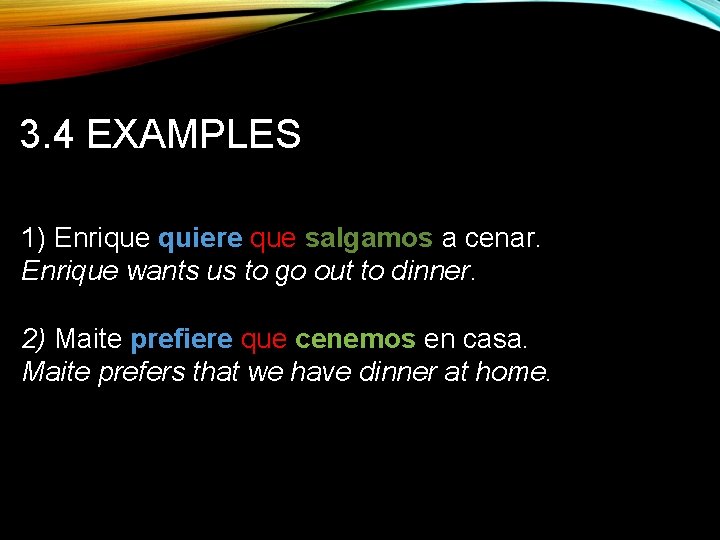 3.4 EXAMPLES

1) Enrique quiere que salgamos a cenar.
Enrique wants us to go out to dinner.

2) Maite prefiere que cenemos en casa.
Maite prefers that we have dinner at home.